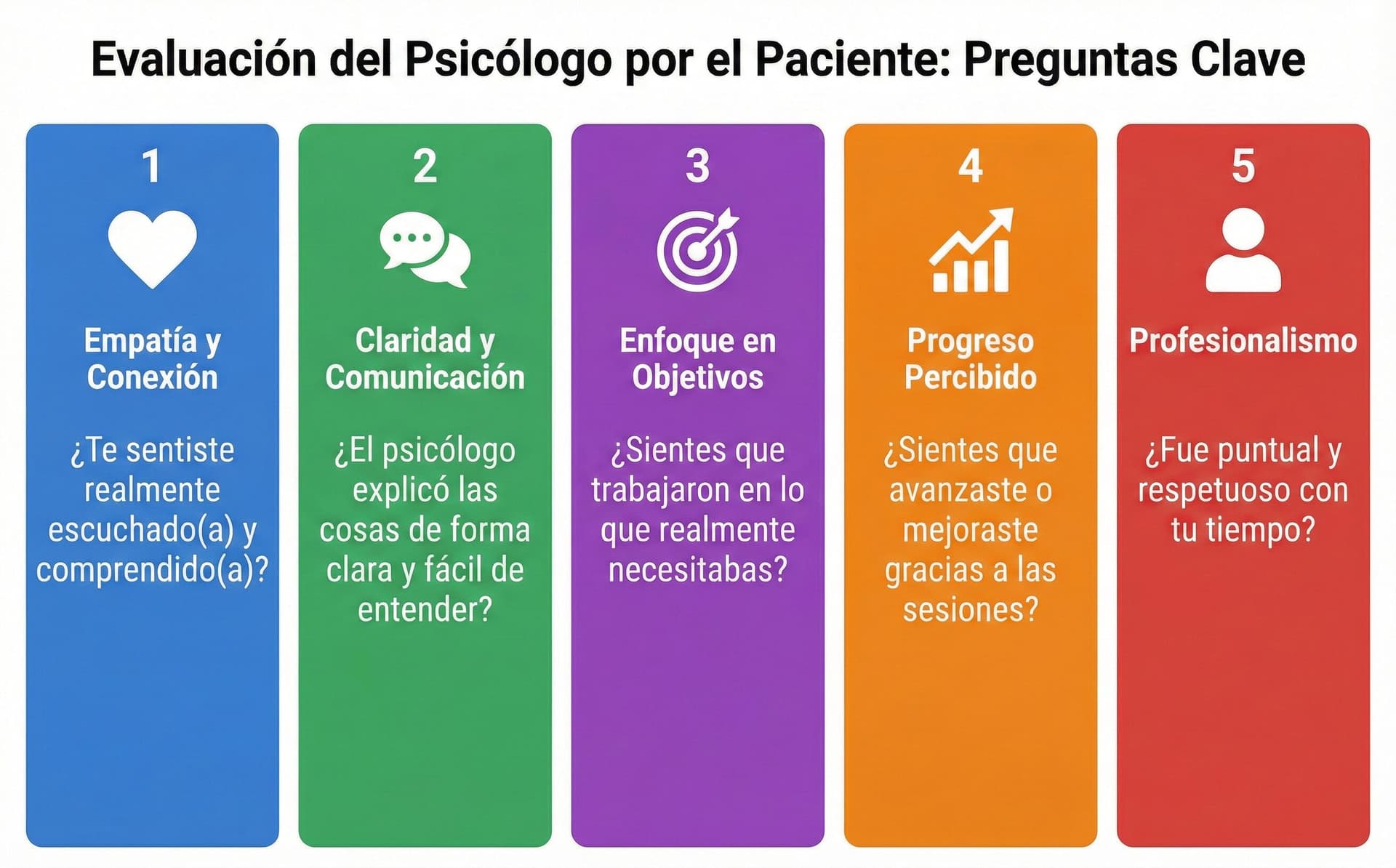 Evaluación del Psicólogo por el Paciente: Preguntas Clave

1

Empatía y Conexión

¿Te sentiste realmente escuchado(a) y comprendido(a)?

2

Claridad y Comunicación

¿El psicólogo explicó las cosas de forma clara y fácil de entender?

3

Enfoque en Objetivos

¿Sientes que trabajaron en lo que realmente necesitabas?

4

Progreso Percibido

¿Sientes que avanzaste o mejoraste gracias a las sesiones?

5

Profesionalismo

¿Fue puntual y respetuoso con tu tiempo?